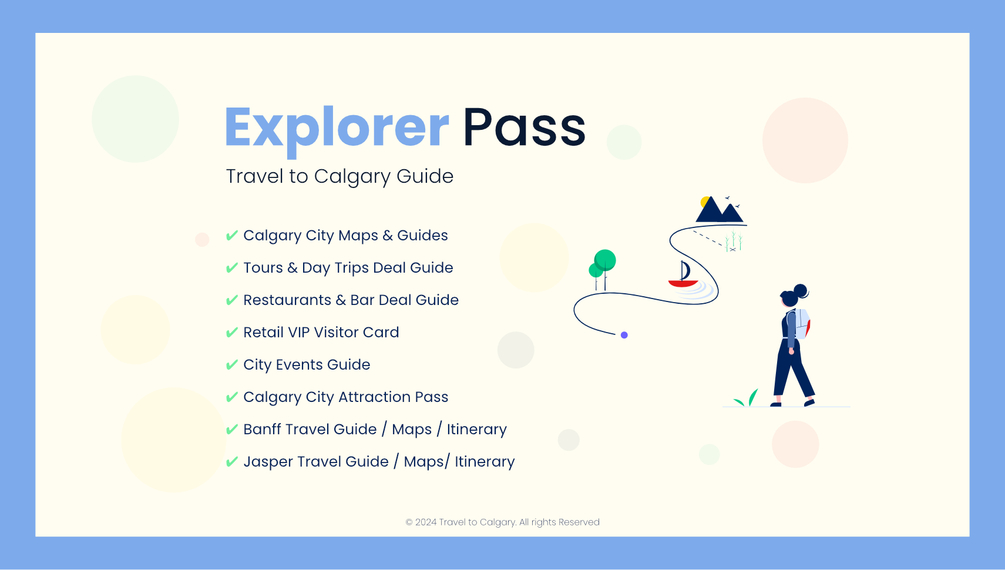 Explorer Pass

Travel to Calgary Guide

✔ Calgary City Maps & Guides
✔ Tours & Day Trips Deal Guide
✔ Restaurants & Bar Deal Guide
✔ Retail VIP Visitor Card
✔ City Events Guide
✔ Calgary City Attraction Pass
✔ Banff Travel Guide / Maps / Itinerary
✔ Jasper Travel Guide / Maps/ Itinerary

© 2024 Travel to Calgary. All rights Reserved